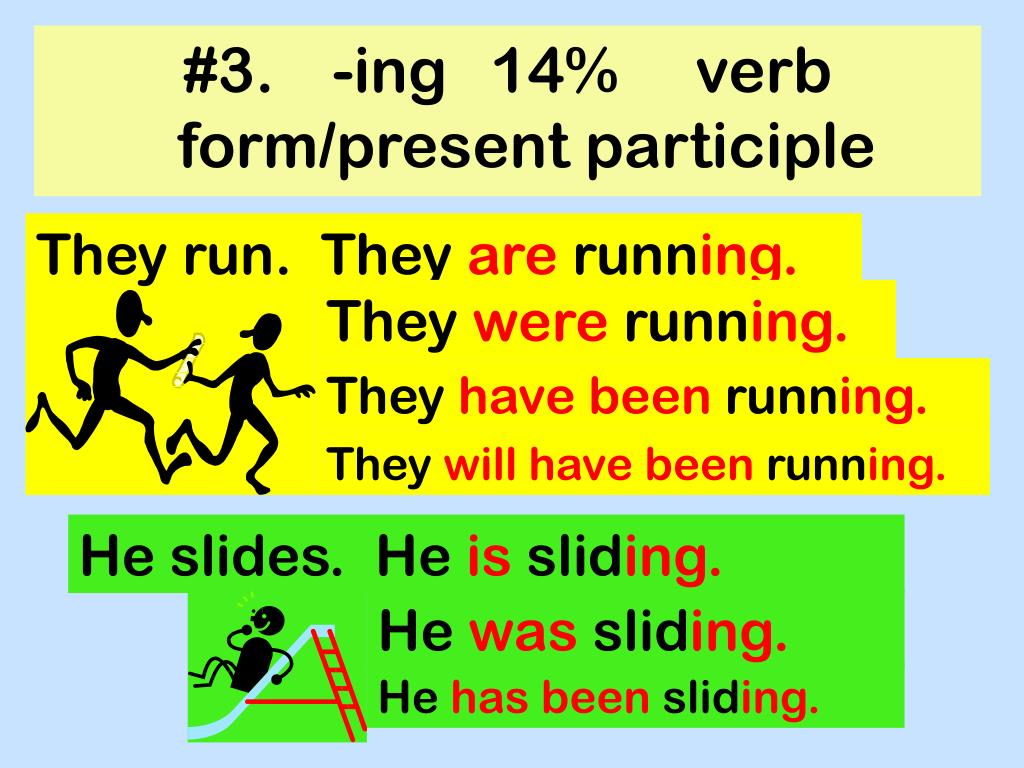 #3. -ing 14% verb form/present participle

They run. They are running.

They were running.

They have been running.

They will have been running.

He slides. He is sliding.

He was sliding.

He has been sliding.